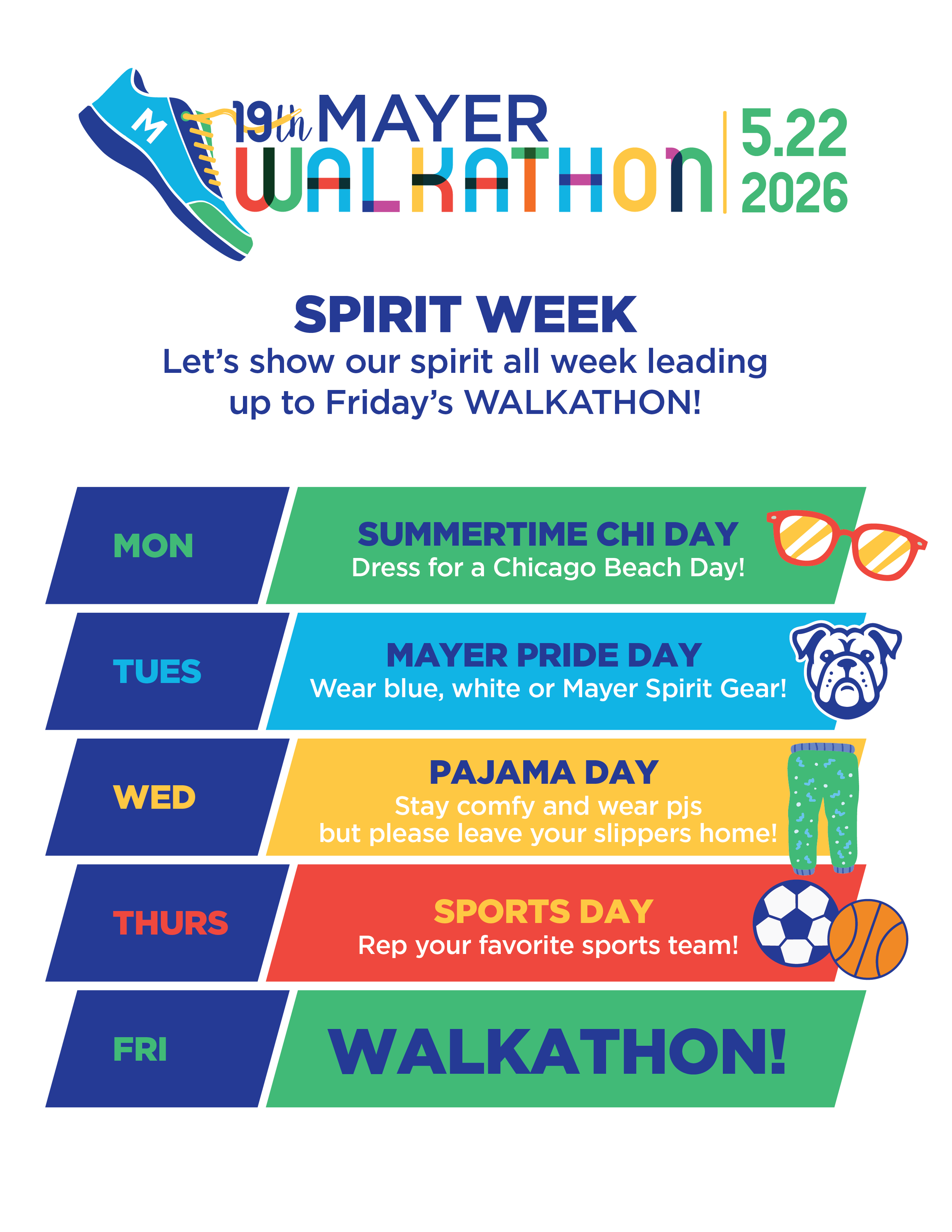 M

19th MAYER
WALKATHON

5.22
2026

SPIRIT WEEK
Let's show our spirit all week leading up to Friday's WALKATHON!

MON
SUMMERTIME CHI DAY
Dress for a Chicago Beach Day!

TUES
MAYER PRIDE DAY
Wear blue, white or Mayer Spirit Gear!

WED
PAJAMA DAY
Stay comfy and wear pjs but please leave your slippers home!

THURS
SPORTS DAY
Rep your favorite sports team!

FRI
WALKATHON!